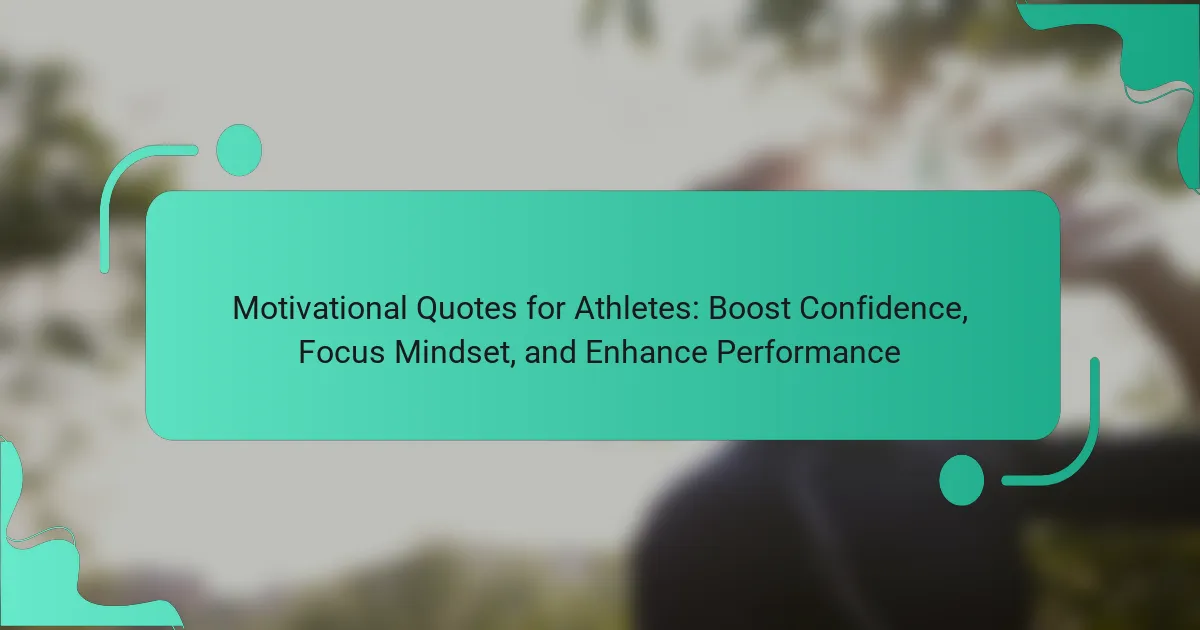 Motivational Quotes for Athletes: Boost Confidence, Focus Mindset, and Enhance Performance